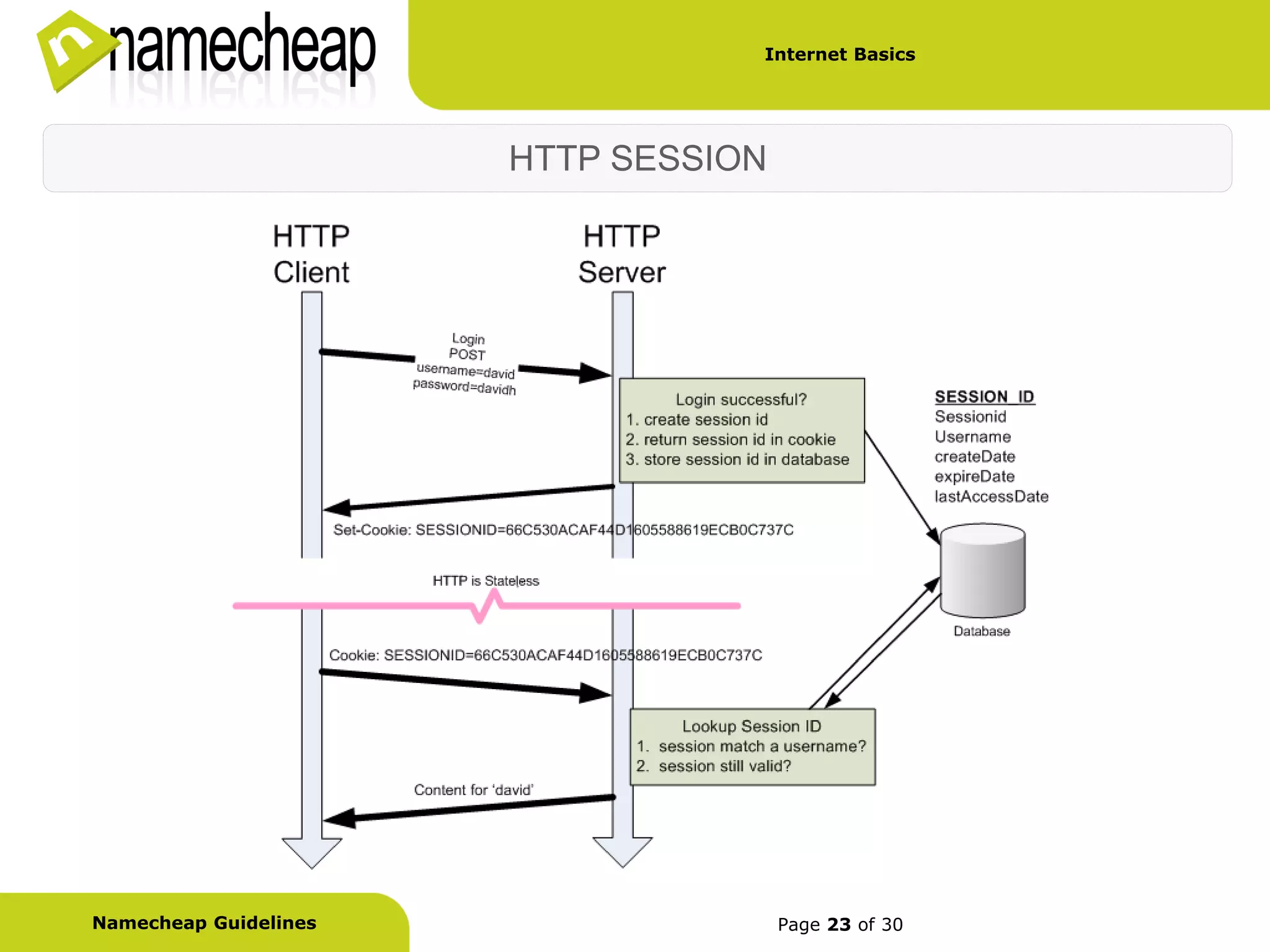 namecheap

Internet Basics

HTTP SESSION

HTTP Client

HTTP Server

Login POST username=david password=davidh

Login successful?
1. create session id
2. return session id in cookie
3. store session id in database

SESSION_ID
Sessionid
Username
createDate
expireDate
lastAccessDate

Set-Cookie: SESSIONID=66C530ACAF44D1605588619ECB0C737C

HTTP is Stateless

Database

Cookie: SESSIONID=66C530ACAF44D1605588619ECB0C737C

Lookup Session ID
1. session match a username?
2. session still valid?

Content for 'david'

Namecheap Guidelines

Page 23 of 30